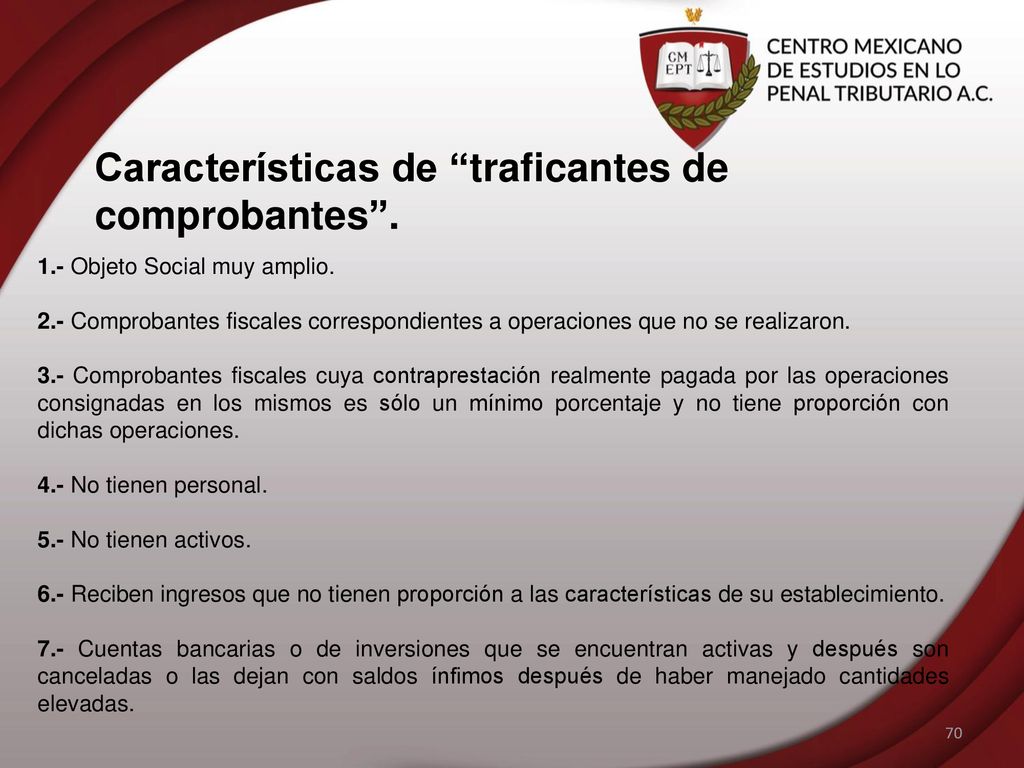 CM EPT

CENTRO MEXICANO DE ESTUDIOS EN LO PENAL TRIBUTARIO A.C.

Características de “traficantes de comprobantes”.

1.- Objeto Social muy amplio.

2.- Comprobantes fiscales correspondientes a operaciones que no se realizaron.

3.- Comprobantes fiscales cuya contraprestación realmente pagada por las operaciones consignadas en los mismos es sólo un mínimo porcentaje y no tiene proporción con dichas operaciones.

4.- No tienen personal.

5.- No tienen activos.

6.- Reciben ingresos que no tienen proporción a las características de su establecimiento.

7.- Cuentas bancarias o de inversiones que se encuentran activas y después son canceladas o las dejan con saldos ínfimos después de haber manejado cantidades elevadas.

70